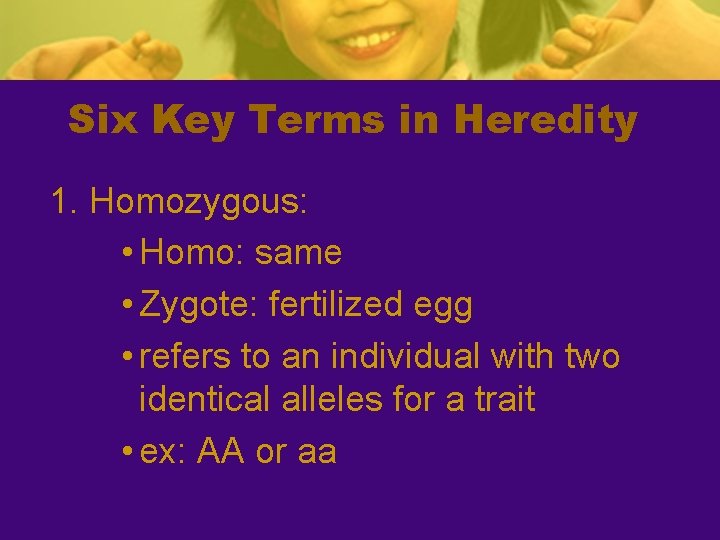 Six Key Terms in Heredity

1. Homozygous:

• Homo: same
• Zygote: fertilized egg
• refers to an individual with two identical alleles for a trait
• ex: AA or aa